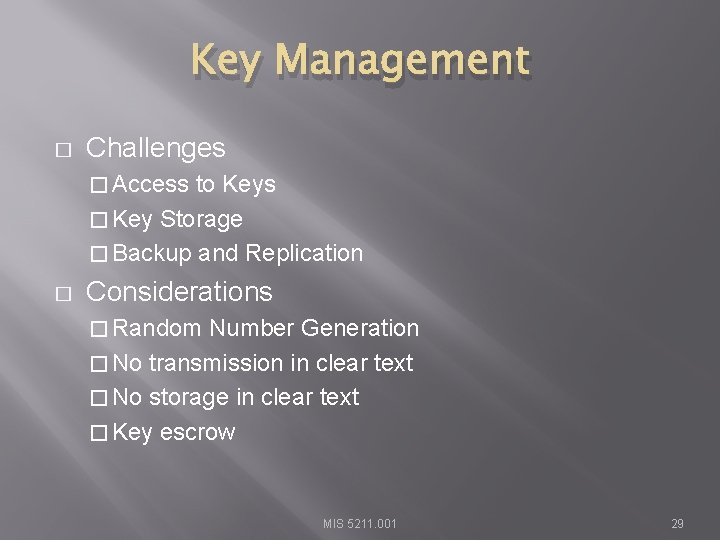 Key Management

□ Challenges
□ Access to Keys
□ Key Storage
□ Backup and Replication
□ Considerations
□ Random Number Generation
□ No transmission in clear text
□ No storage in clear text
□ Key escrow

MIS 5211.001

29